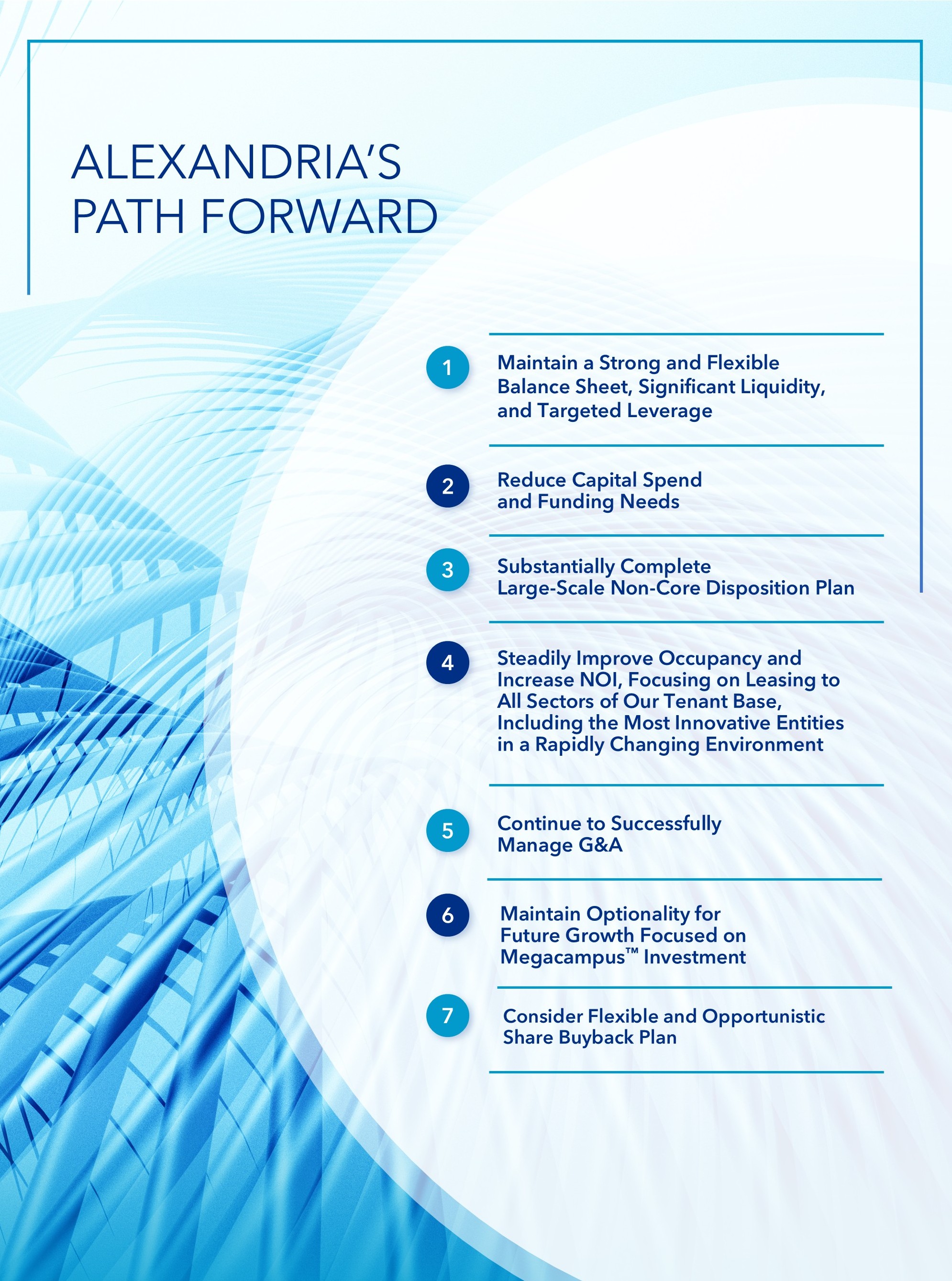 ALEXANDRIA'S PATH FORWARD

1 Maintain a Strong and Flexible Balance Sheet, Significant Liquidity, and Targeted Leverage

2 Reduce Capital Spend and Funding Needs

3 Substantially Complete Large-Scale Non-Core Disposition Plan

4 Steadily Improve Occupancy and Increase NOI, Focusing on Leasing to All Sectors of Our Tenant Base, Including the Most Innovative Entities in a Rapidly Changing Environment

5 Continue to Successfully Manage G&A

6 Maintain Optionality for Future Growth Focused on Megacampus™ Investment

7 Consider Flexible and Opportunistic Share Buyback Plan